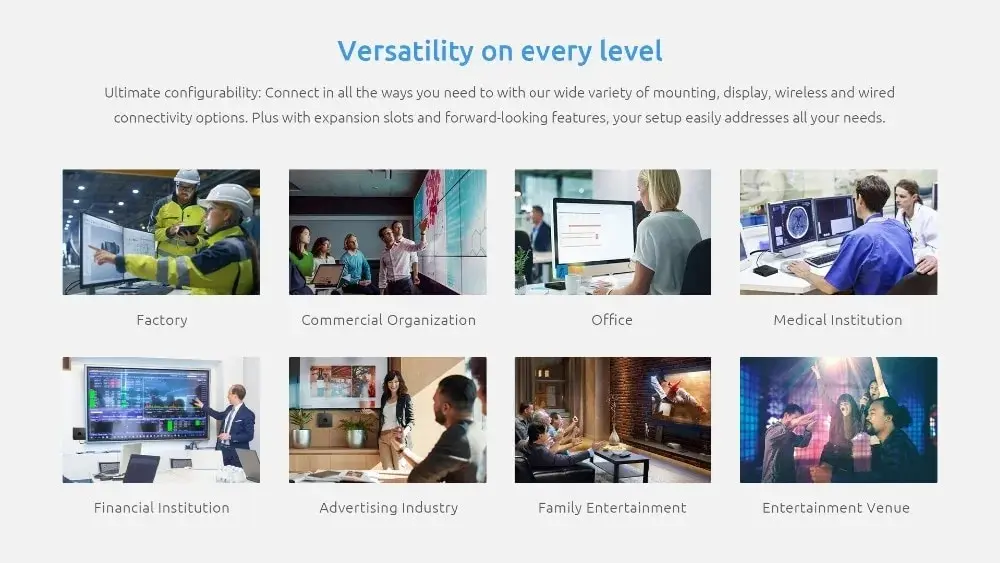 Versatility on every level

Ultimate configurability: Connect in all the ways you need to with our wide variety of mounting, display, wireless and wired connectivity options. Plus with expansion slots and forward-looking features, your setup easily addresses all your needs.

Factory

Commercial Organization

Office

Medical Institution

Financial Institution

Advertising Industry

Family Entertainment

Entertainment Venue